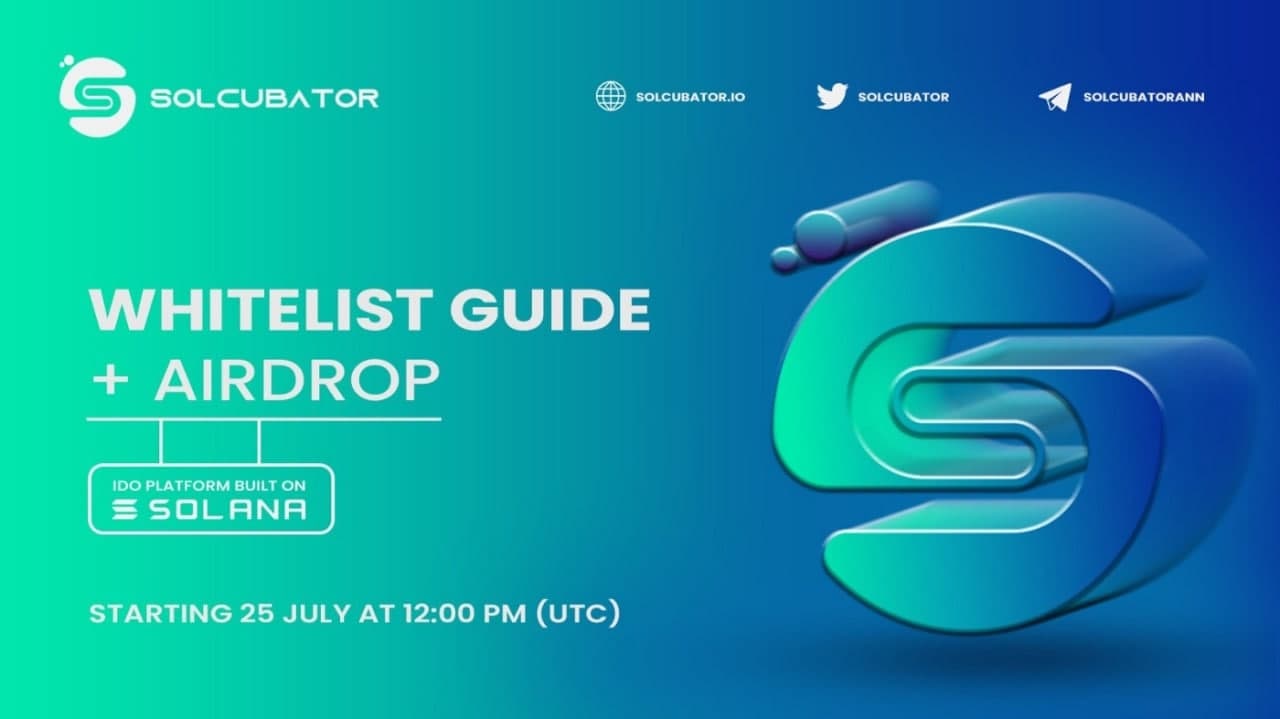 SOLCUBATOR

SOLCUBATOR.IO

SOLCUBATOR

SOLCUBATORANN

WHITELIST GUIDE
+ AIRDROP

IDO PLATFORM BUILT ON
SOLANA

STARTING 25 JULY AT 12:00 PM (UTC)